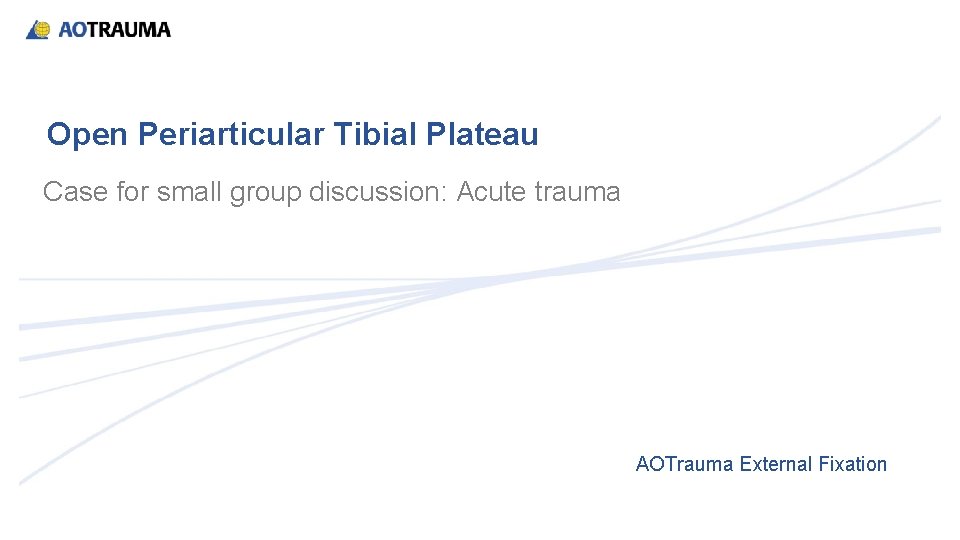 AOTRAUMA

Open Periarticular Tibial Plateau

Case for small group discussion: Acute trauma

AOTrauma External Fixation